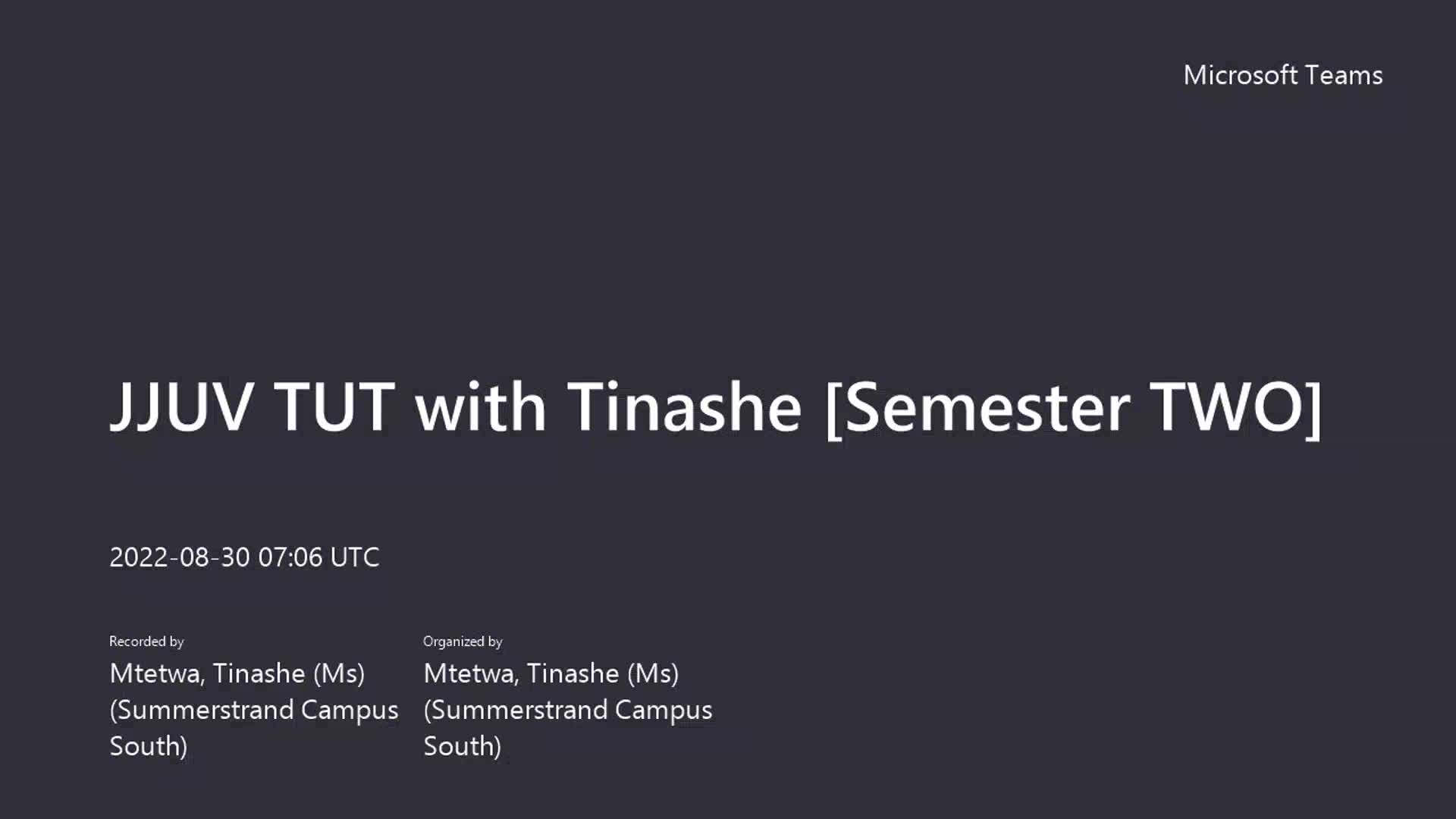 Microsoft Teams

JJUV TUT with Tinashe [Semester TWO]

2022-08-30 07:06 UTC

Recorded by
Mtetwa, Tinashe (Ms) (Summerstrand Campus South)

Organized by
Mtetwa, Tinashe (Ms) (Summerstrand Campus South)